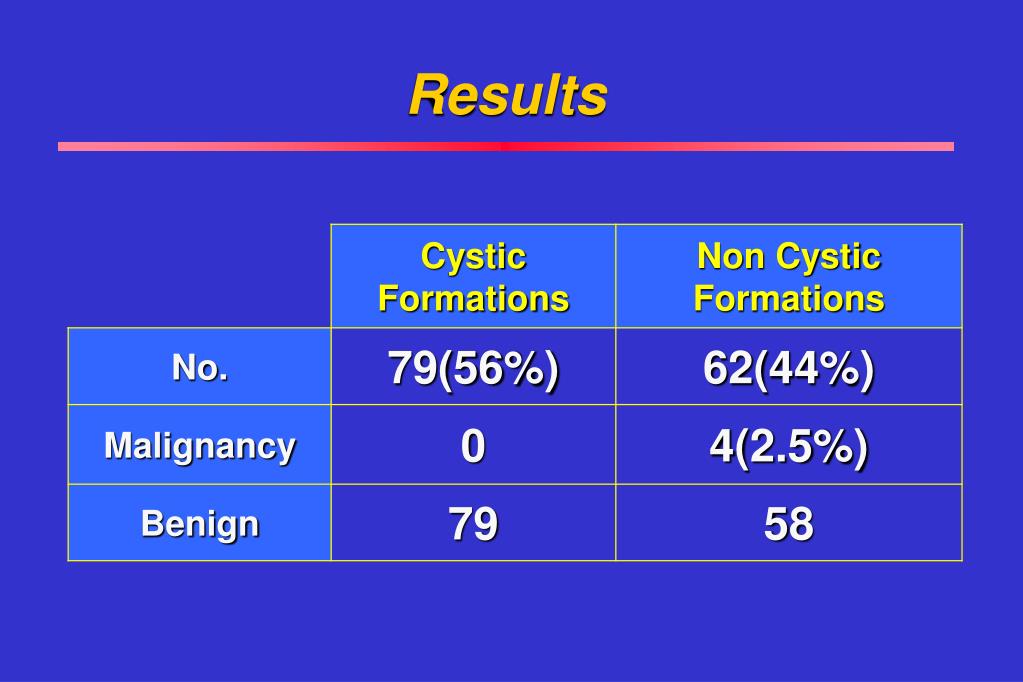 Results

| | Cystic Formations | Non Cystic Formations |
|---|---|---|
| No. | 79(56%) | 62(44%) |
| Malignancy | 0 | 4(2.5%) |
| Benign | 79 | 58 |